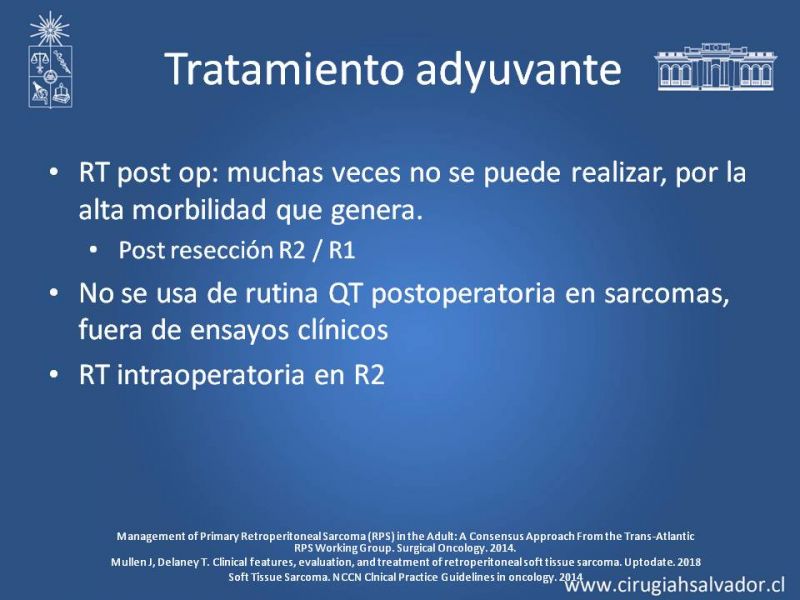 Tratamiento adyuvante

• RT post op: muchas veces no se puede realizar, por la alta morbilidad que genera.
  • Post resección R2 / R1
• No se usa de rutina QT postoperatoria en sarcomas, fuera de ensayos clínicos
• RT intraoperatoria en R2

Management of Primary Retroperitoneal Sarcoma (RPS) in the Adult: A Consensus Approach From the Trans-Atlantic RPS Working Group. Surgical Oncology. 2014.
Mullen J, Delaney T. Clinical features, evaluation, and treatment of retroperitoneal soft tissue sarcoma. Uptodate. 2018
Soft Tissue Sarcoma. NCCN Clnical Practice Guidelines in oncology. 2014

www.cirugiahsalvador.cl